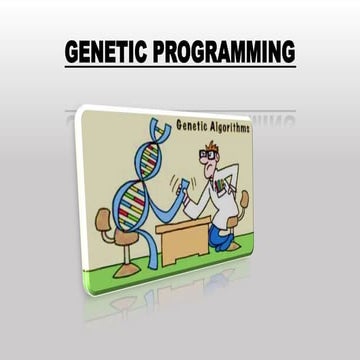 GENETIC PROGRAMMING

Genetic Algorithms